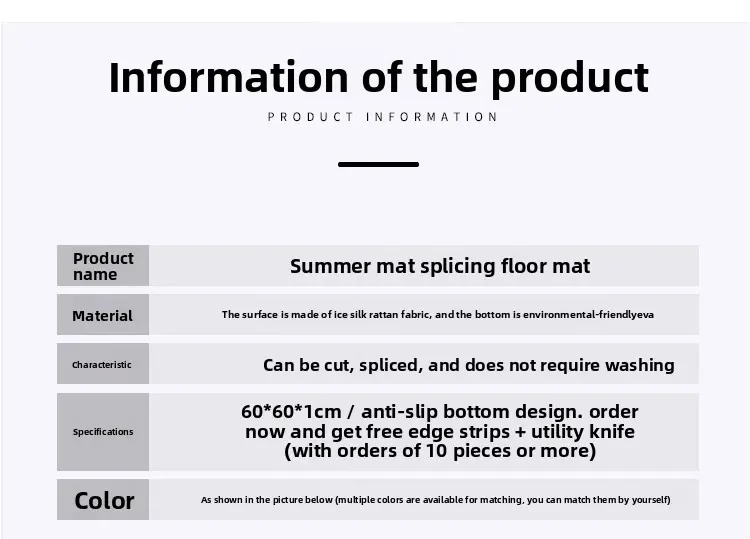 Information of the product

PRODUCT INFORMATION

| Product name | Summer mat splicing floor mat |
|---|---|
| Material | The surface is made of ice silk rattan fabric, and the bottom is environmental-friendlyeva |
| Characteristic | Can be cut, spliced, and does not require washing |
| Specifications | 60*60*1cm / anti-slip bottom design. order now and get free edge strips + utility knife (with orders of 10 pieces or more) |
| Color | As shown in the picture below (multiple colors are available for matching, you can match them by yourself) |